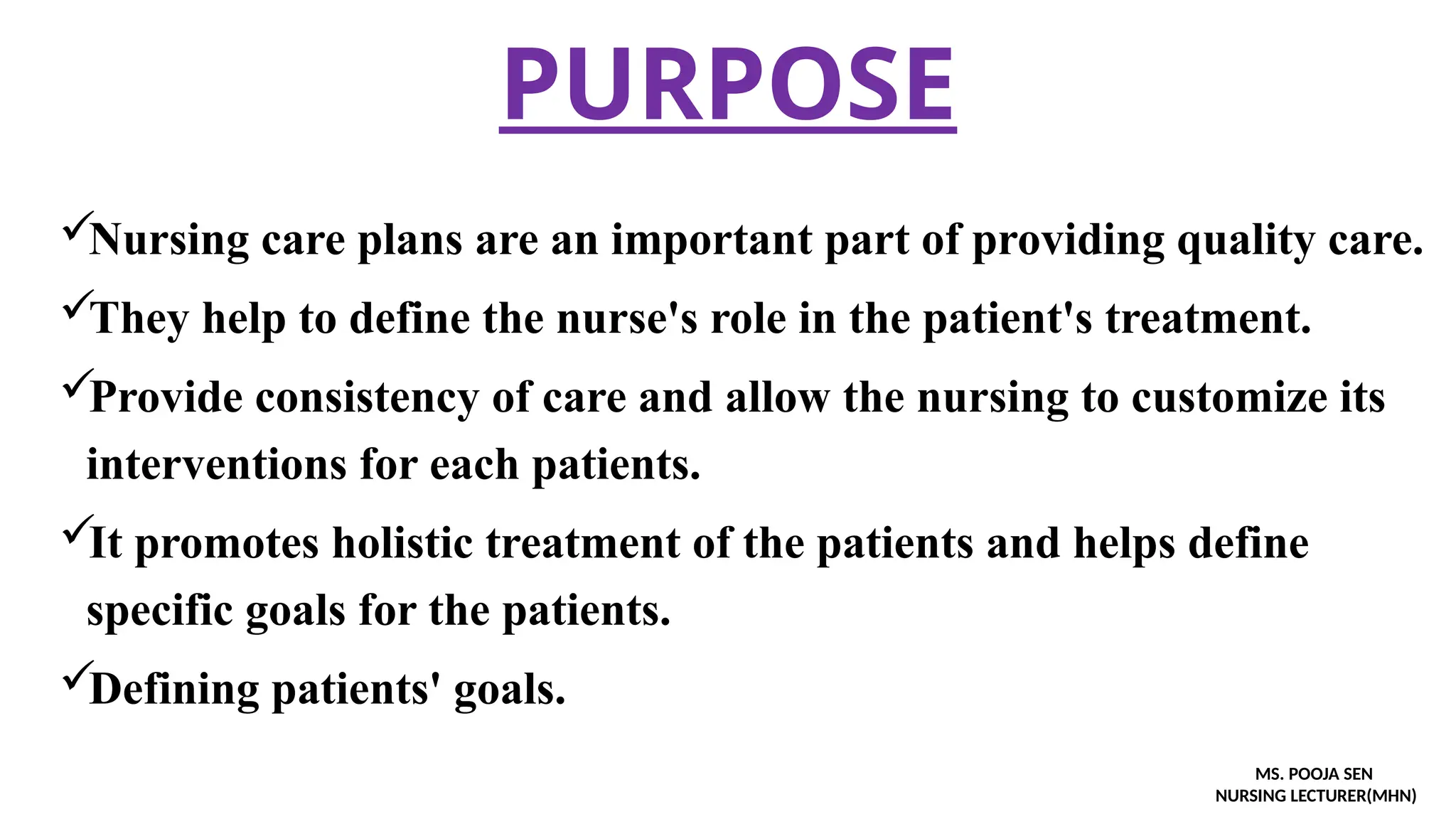 PURPOSE

✓Nursing care plans are an important part of providing quality care.

✓They help to define the nurse's role in the patient's treatment.

✓Provide consistency of care and allow the nursing to customize its interventions for each patients.

✓It promotes holistic treatment of the patients and helps define specific goals for the patients.

✓Defining patients' goals.

MS. POOJA SEN
NURSING LECTURER(MHN)